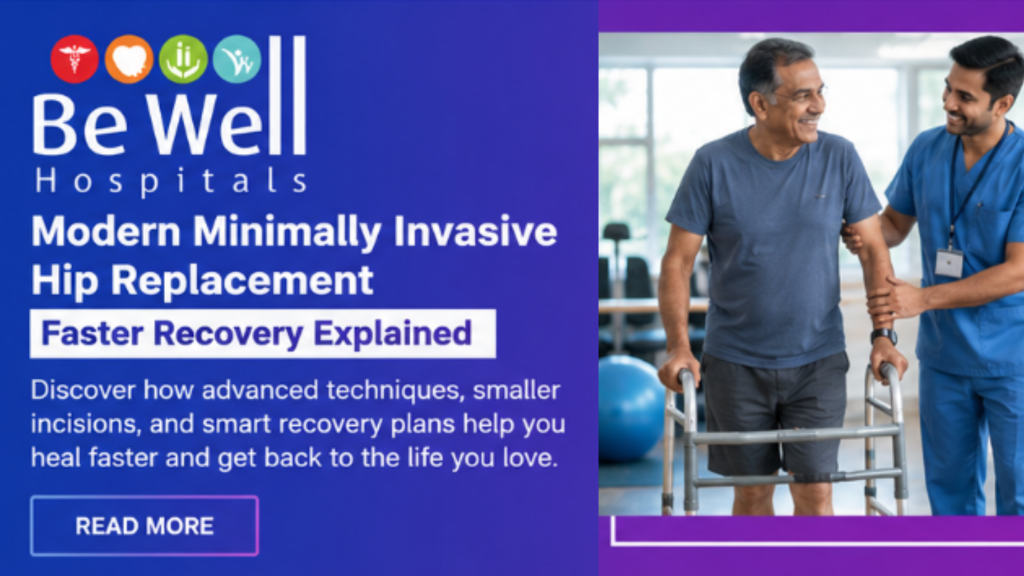 Be Well
Hospitals

Modern Minimally Invasive Hip Replacement

Faster Recovery Explained

Discover how advanced techniques, smaller incisions, and smart recovery plans help you heal faster and get back to the life you love.

READ MORE